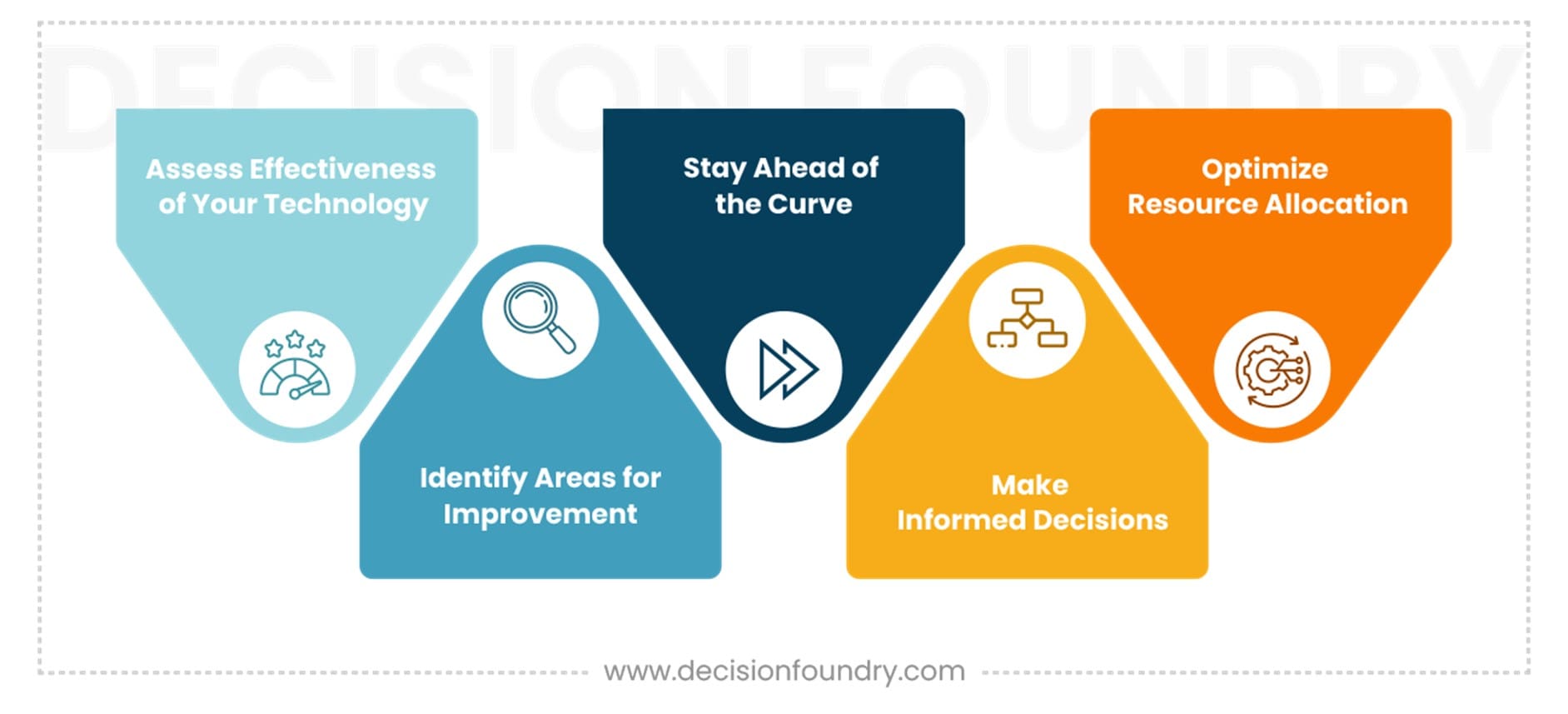 DECISION FOUNDRY

Assess Effectiveness of Your Technology

Identify Areas for Improvement

Stay Ahead of the Curve

Make Informed Decisions

Optimize Resource Allocation

www.decisionfoundry.com